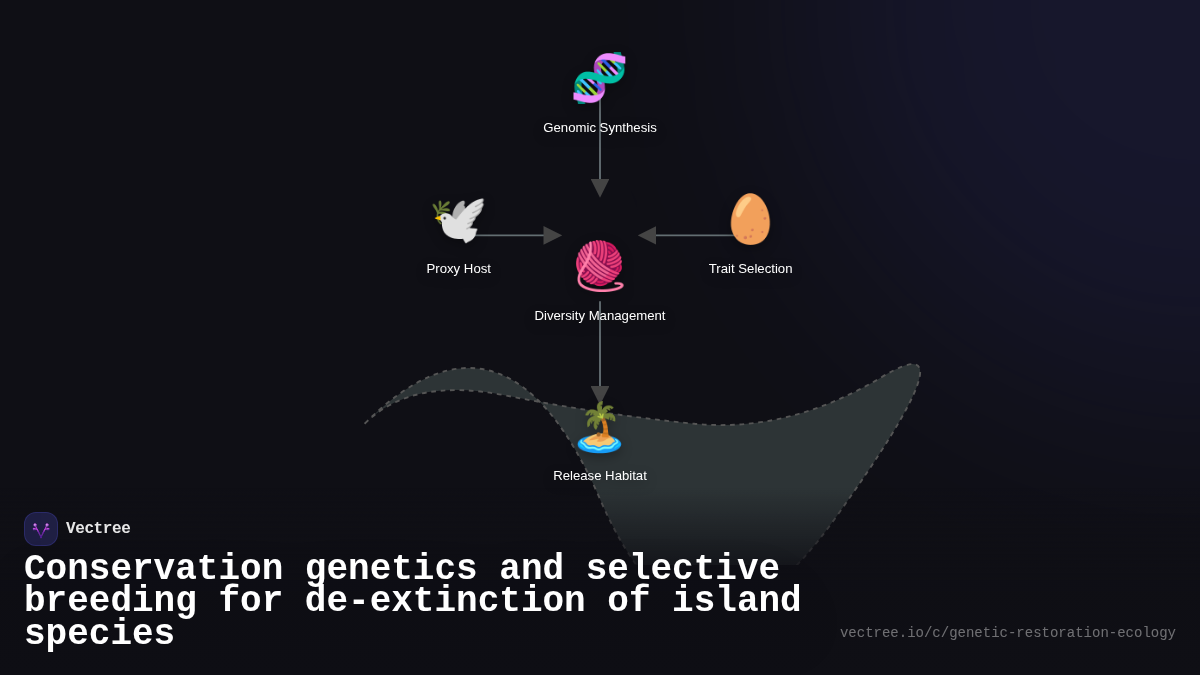 Genomic Synthesis

Proxy Host

Trait Selection

Diversity Management

Release Habitat

Vectree

Conservation genetics and selective breeding for de-extinction of island species

vectree.io/c/genetic-restoration-ecology